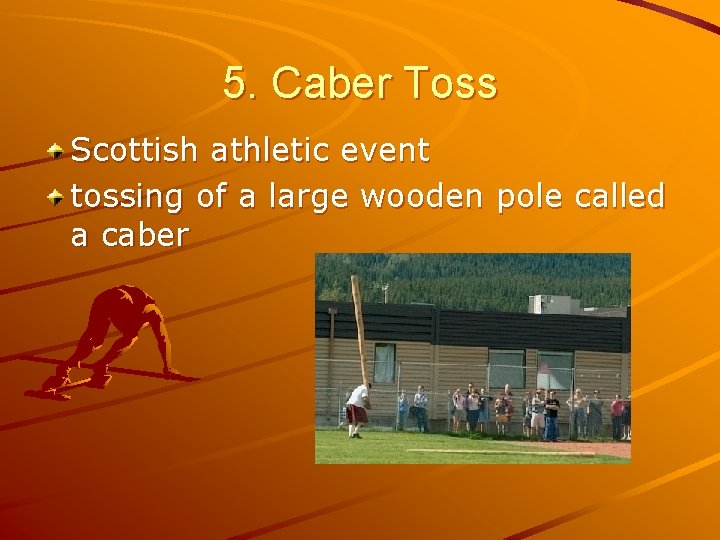 5. Caber Toss

Scottish athletic event

tossing of a large wooden pole called a caber